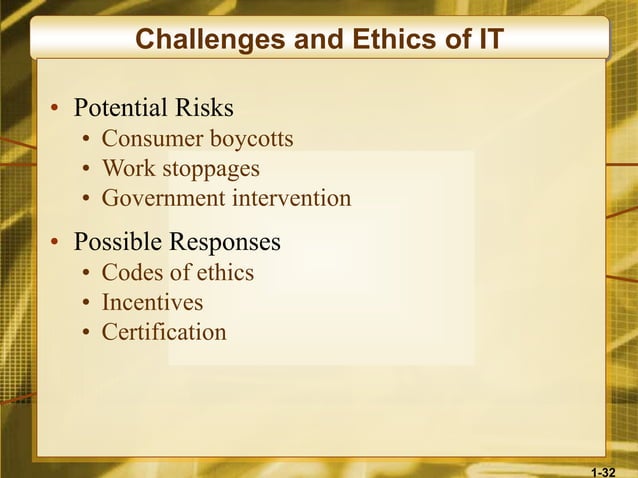 Challenges and Ethics of IT

• Potential Risks
  • Consumer boycotts
  • Work stoppages
  • Government intervention

• Possible Responses
  • Codes of ethics
  • Incentives
  • Certification

1-32